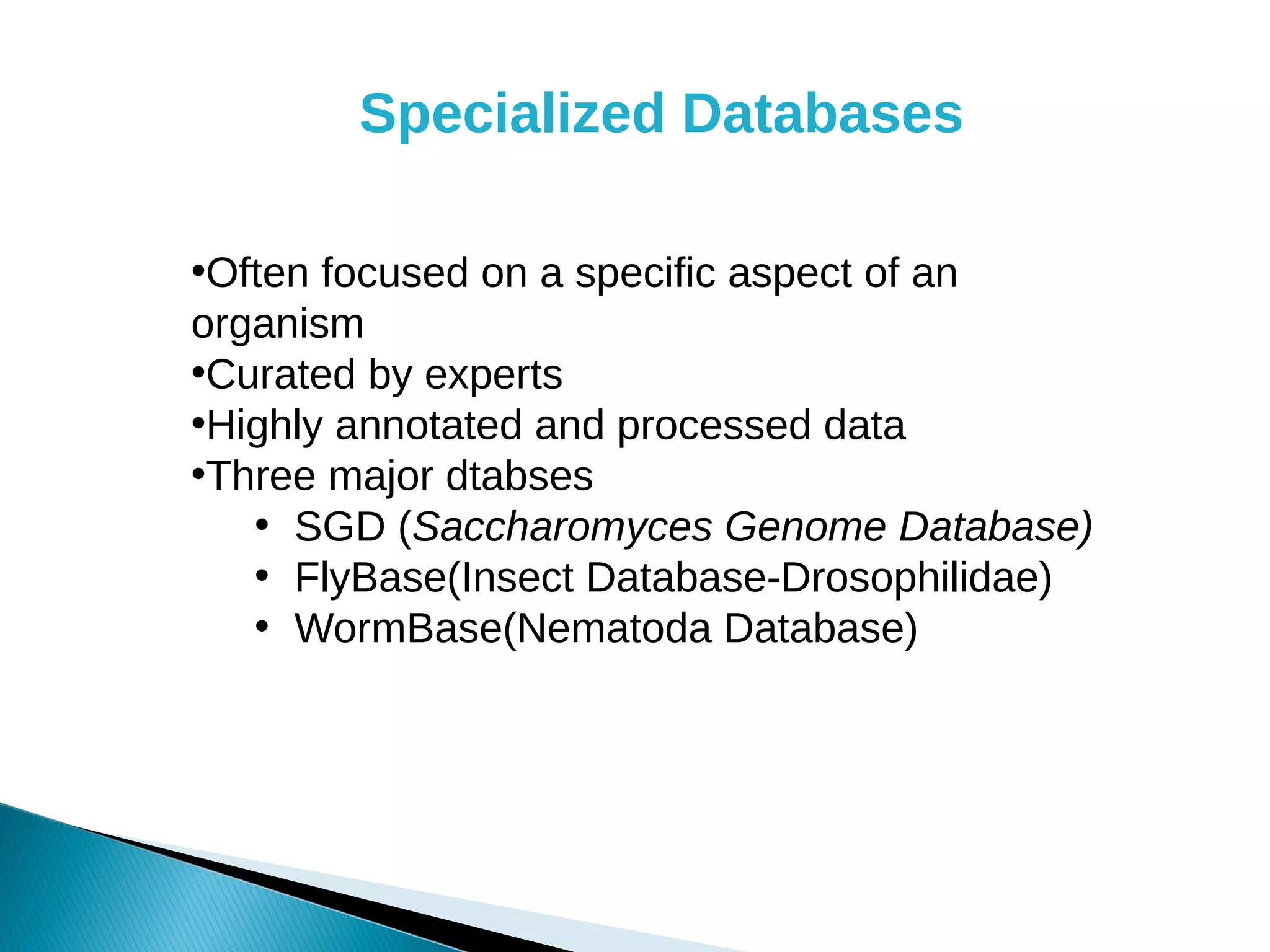 Specialized Databases

•Often focused on a specific aspect of an organism
•Curated by experts
•Highly annotated and processed data
•Three major dtabses
• SGD (Saccharomyces Genome Database)
• FlyBase(Insect Database-Drosophilidae)
• WormBase(Nematoda Database)